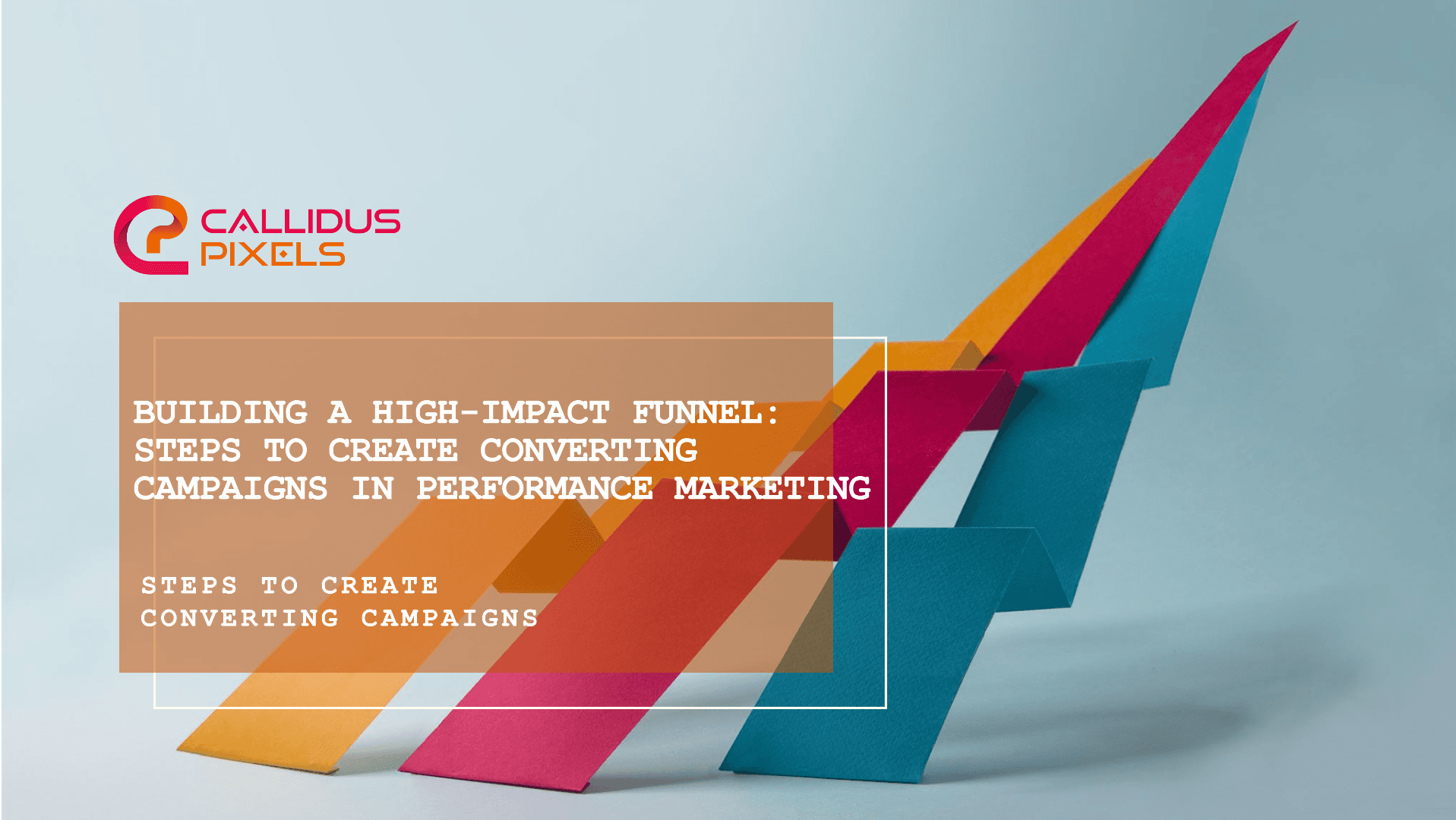 CALLIDUS
PIXELS

BUILDING A HIGH-IMPACT FUNNEL: STEPS TO CREATE CONVERTING CAMPAIGNS IN PERFORMANCE MARKETING

STEPS TO CREATE CONVERTING CAMPAIGNS